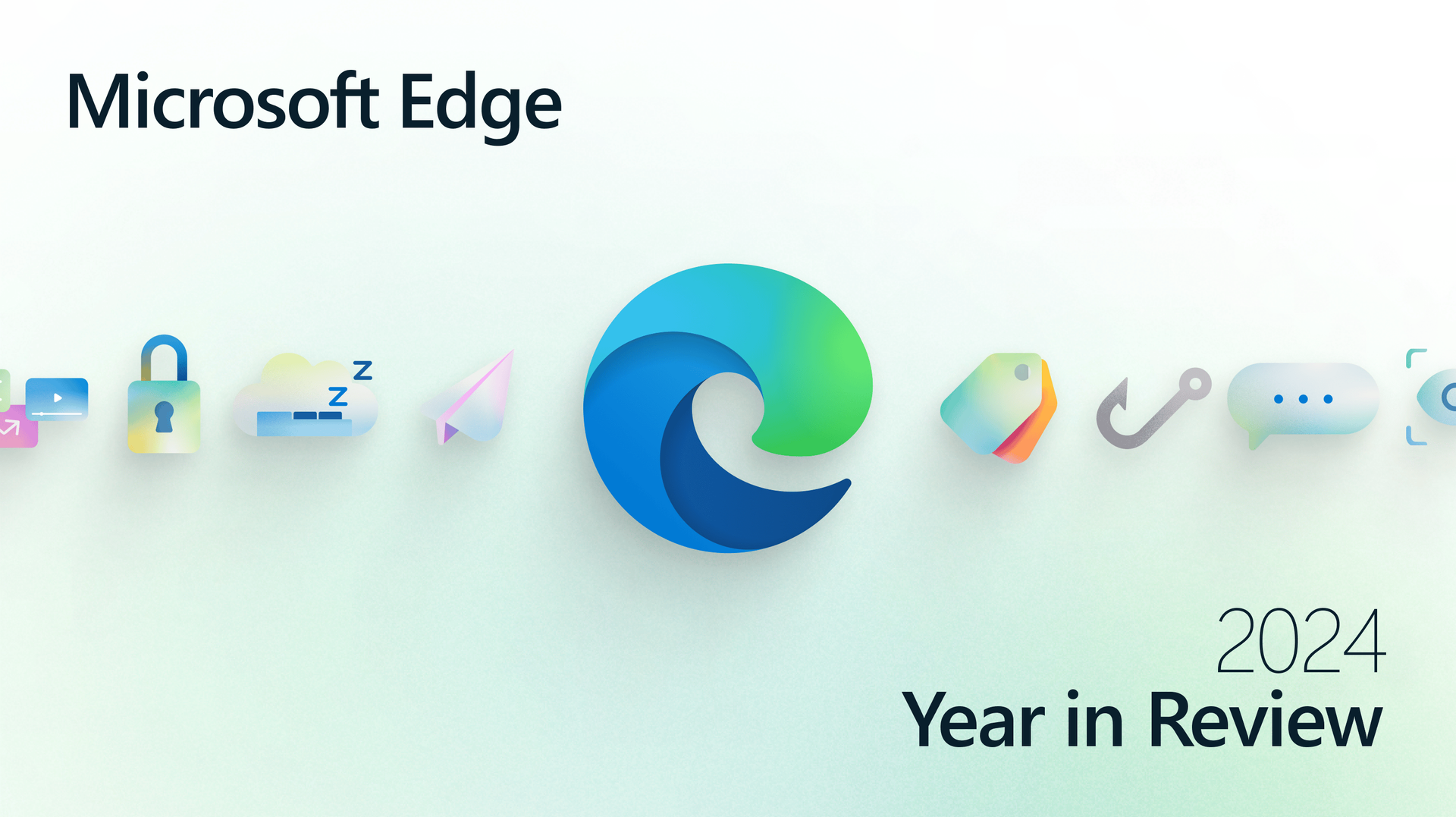 Microsoft Edge

2024
Year in Review